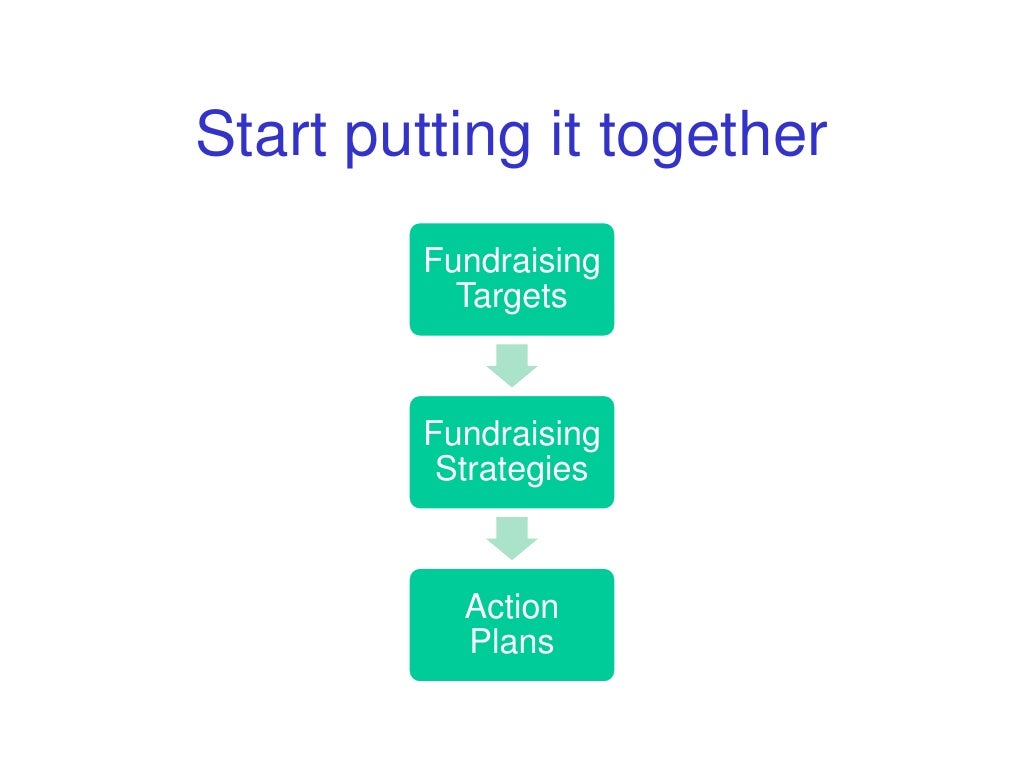 Start putting it together

Fundraising Targets

Fundraising Strategies

Action Plans